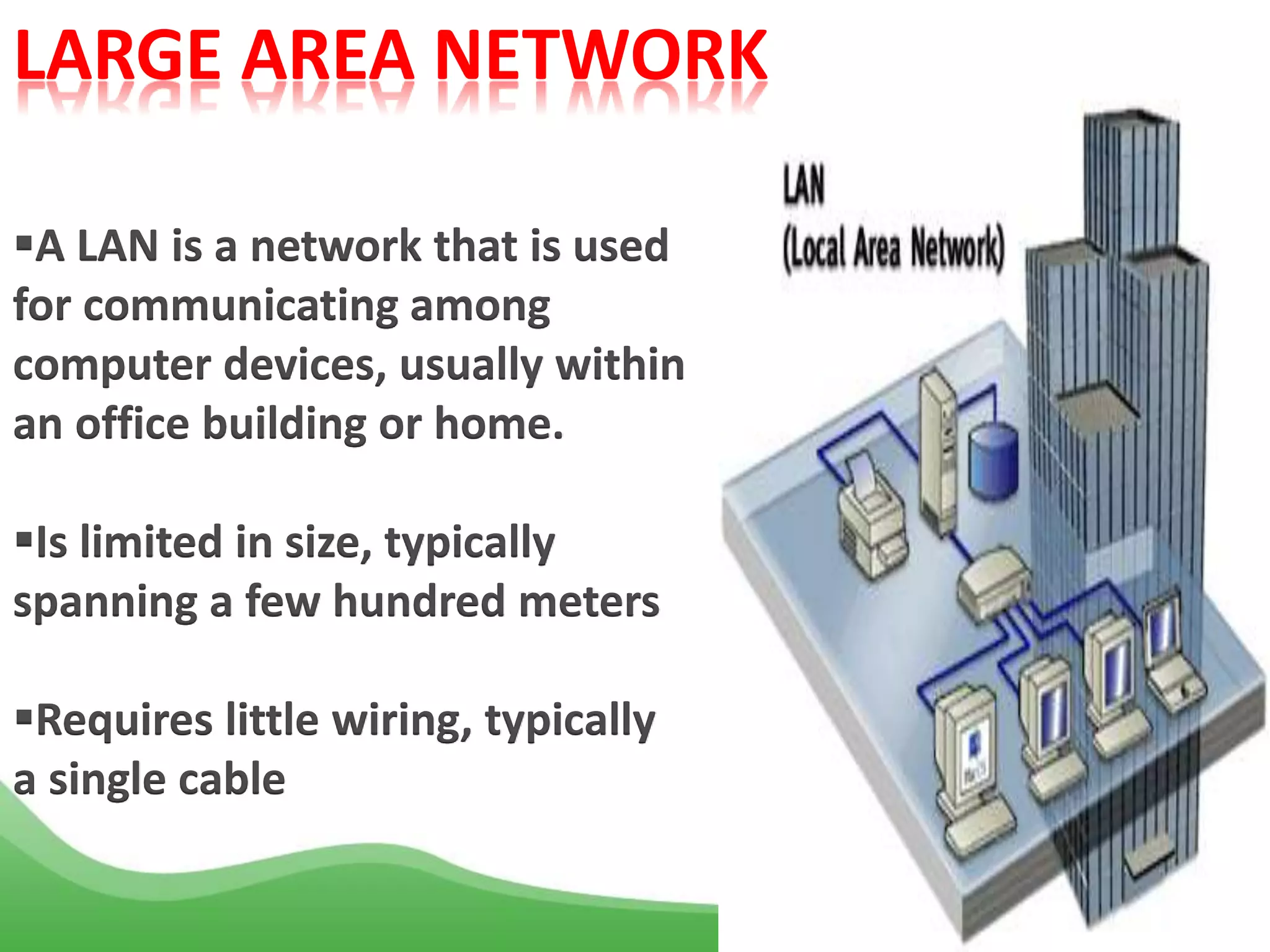 LARGE AREA NETWORK

▪A LAN is a network that is used for communicating among computer devices, usually within an office building or home.

▪Is limited in size, typically spanning a few hundred meters

▪Requires little wiring, typically a single cable

LAN
(Local Area Network)